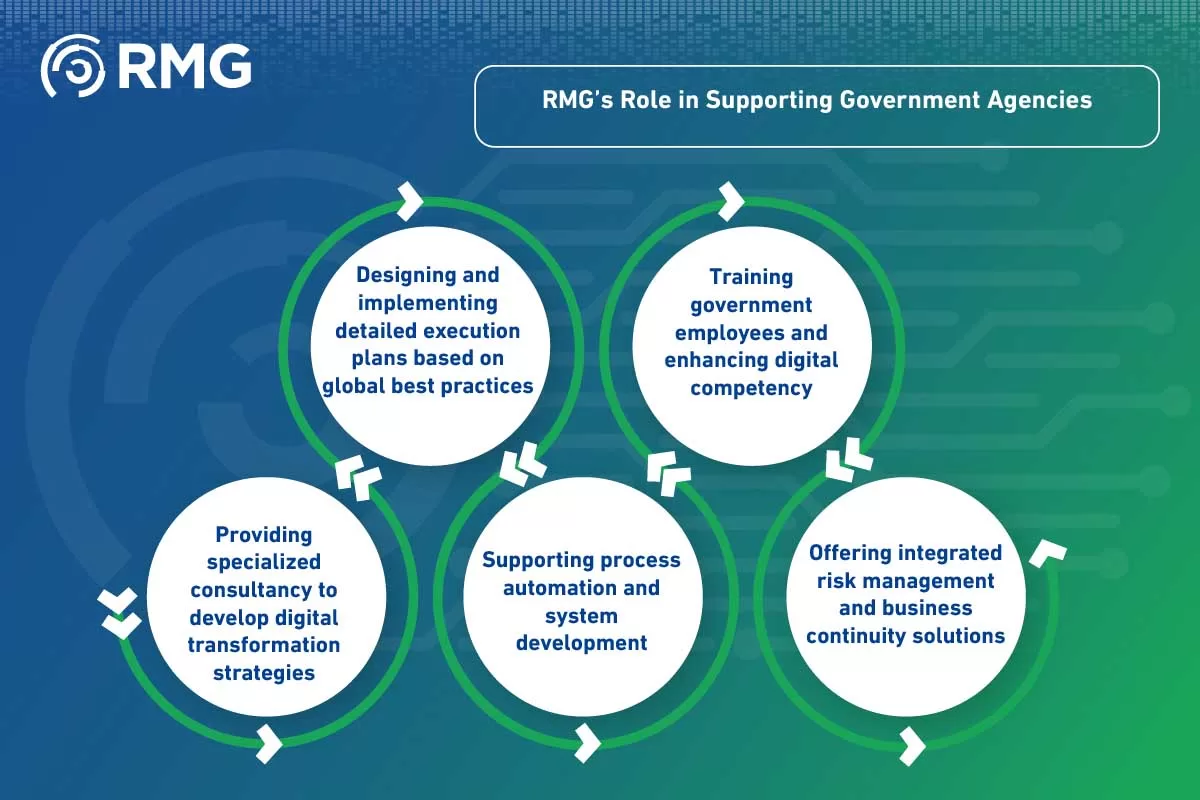 RMG

RMG's Role in Supporting Government Agencies

Providing specialized consultancy to develop digital transformation strategies

Designing and implementing detailed execution plans based on global best practices

Supporting process automation and system development

Training government employees and enhancing digital competency

Offering integrated risk management and business continuity solutions